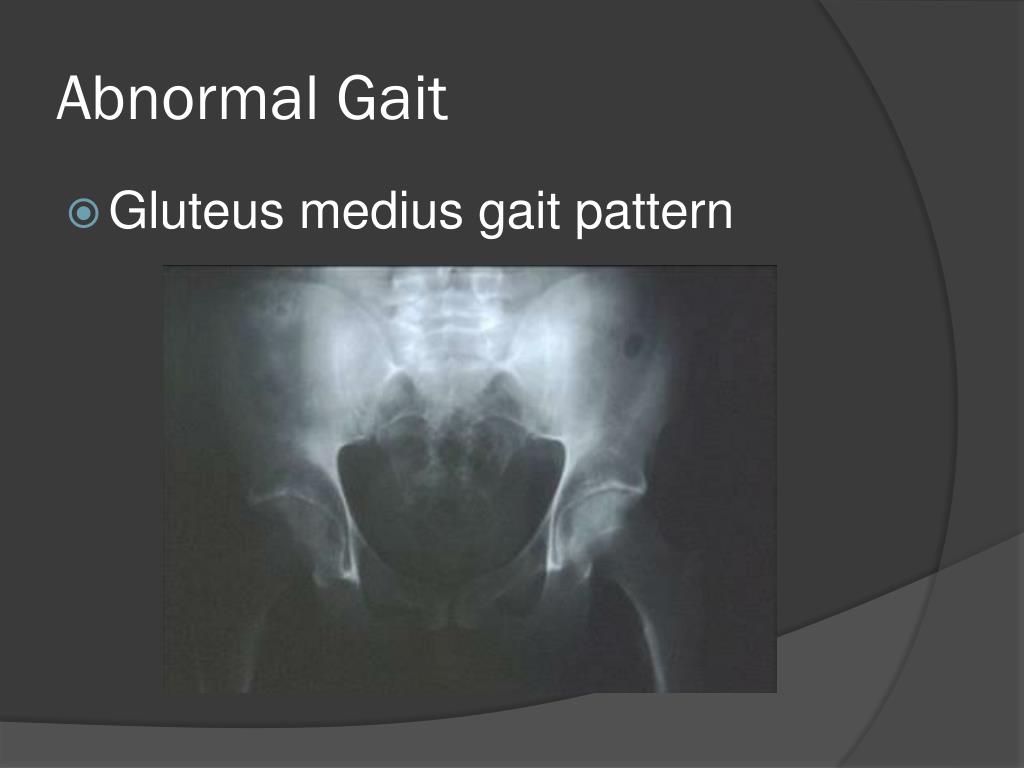 Abnormal Gait

Gluteus medius gait pattern